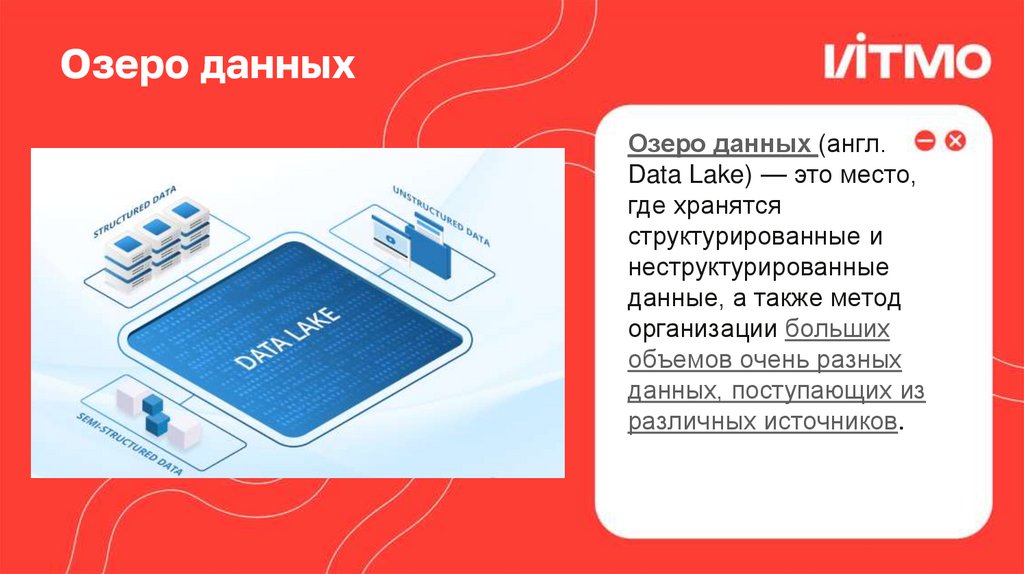 Озеро данных

ИТМО

STRUCTURED DATA

UNSTRUCTURED DATA

DATA LAKE

SEMI-STRUCTURED DATA

Озеро данных (англ. Data Lake) — это место, где хранятся структурированные и неструктурированные данные, а также метод организации больших объемов очень разных данных, поступающих из различных источников.